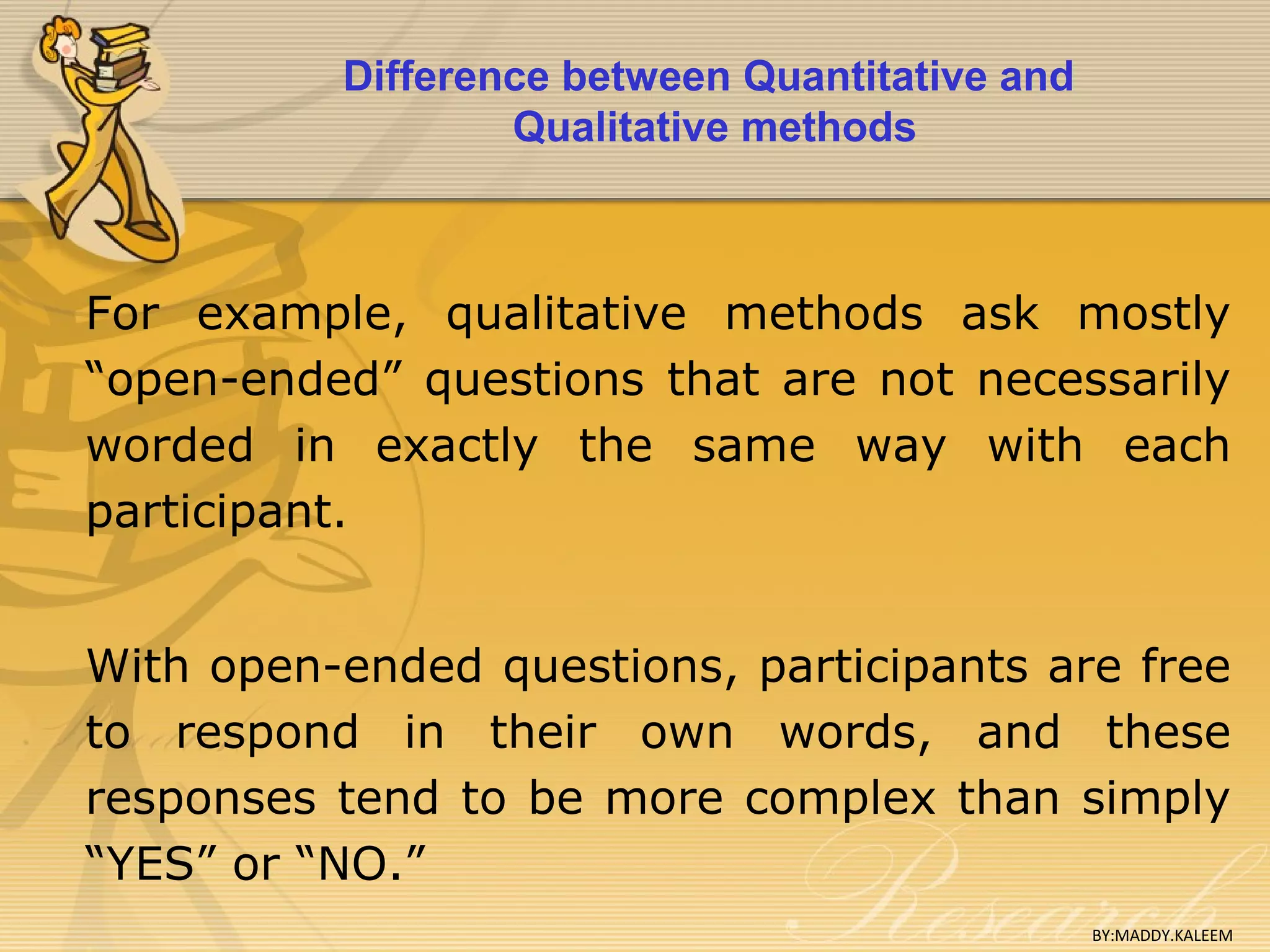 Difference between Quantitative and Qualitative methods

For example, qualitative methods ask mostly “open-ended” questions that are not necessarily worded in exactly the same way with each participant.

With open-ended questions, participants are free to respond in their own words, and these responses tend to be more complex than simply “YES” or “NO.”

Research

BY:MADDY.KALEEM